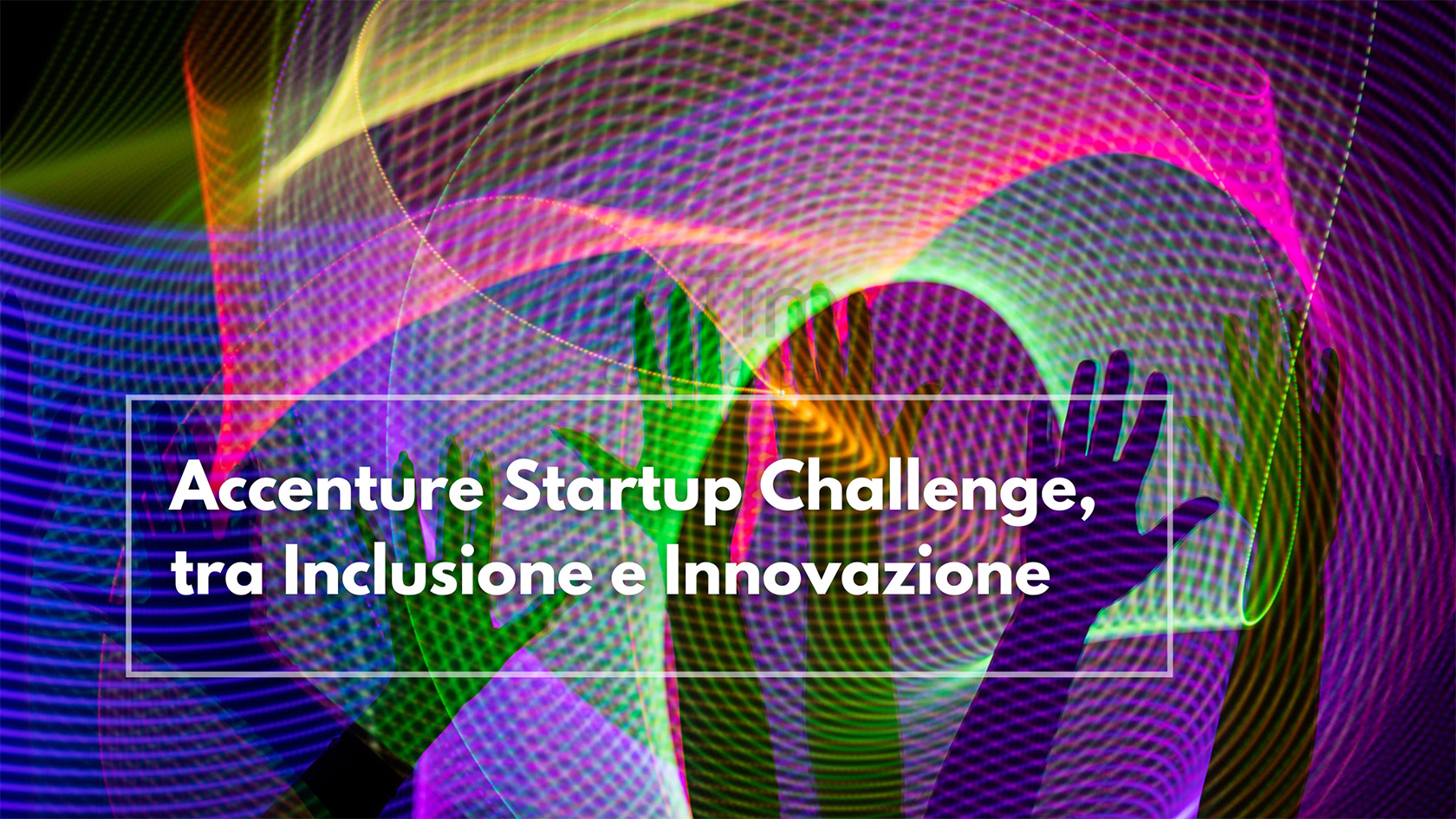 Accenture Startup Challenge, tra Inclusione e Innovazione